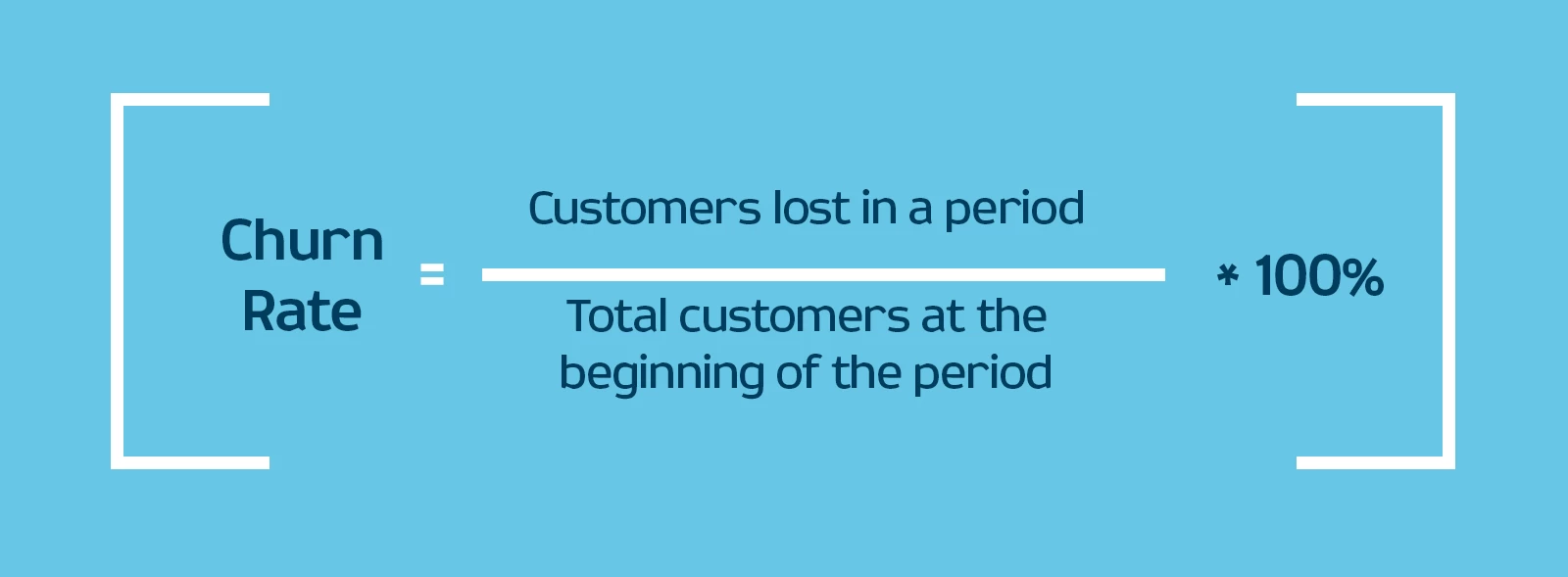 $\text{Churn Rate} = \frac{\text{Customers lost in a period}}{\text{Total customers at the beginning of the period}} * 100\%$